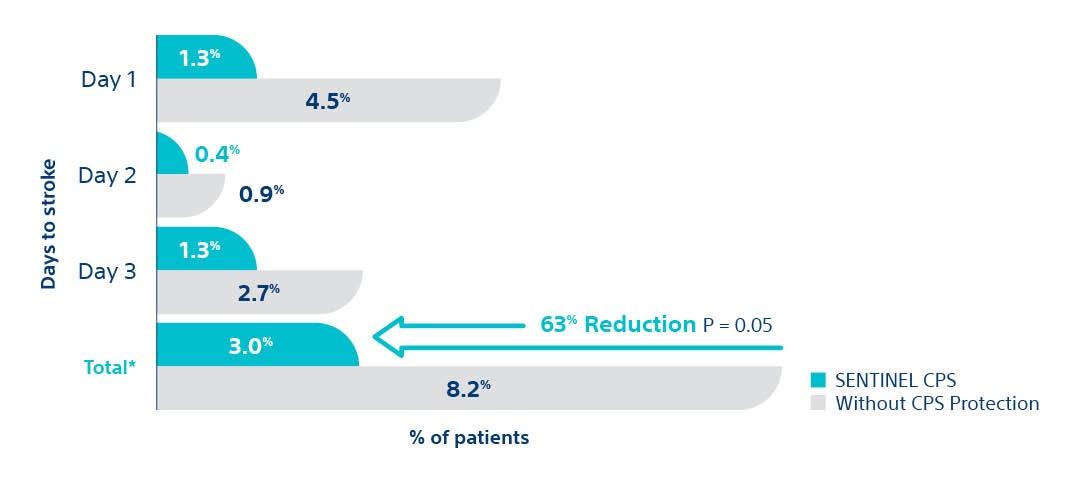 Days to stroke

Day 1
1.3%
4.5%

Day 2
0.4%
0.9%

Day 3
1.3%
2.7%

Total*
3.0%
8.2%

63% Reduction P = 0.05

SENTINEL CPS
Without CPS Protection

% of patients